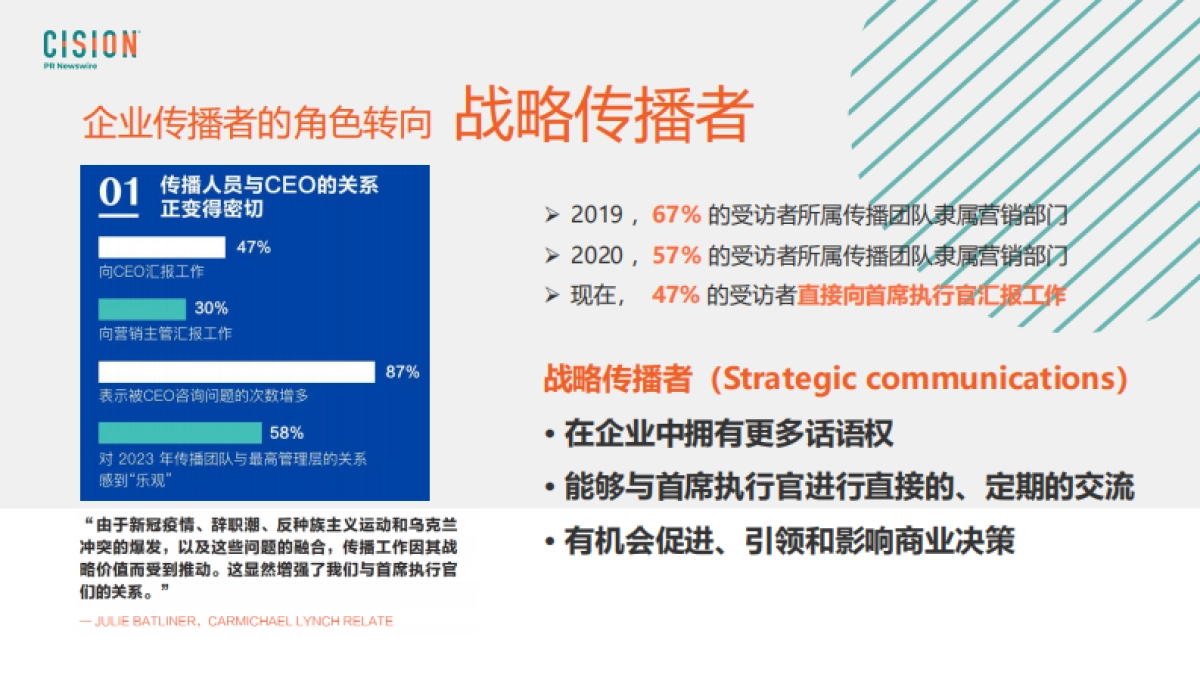 CISION
PR Newswire

企业传播者的角色转向 战略传播者

01 传播人员与CEO的关系正变得密切

47%
向CEO汇报工作

30%
向营销主管汇报工作

87%
表示被CEO咨询问题的次数增多

58%
对 2023 年传播团队与最高管理层的关系感到“乐观”

“由于新冠疫情、辞职潮、反种族主义运动和乌克兰冲突的爆发，以及这些问题的融合，传播工作因其战略价值而受到推动。这显然增强了我们与首席执行官们的关系。”

— JULIE BATLINER，CARMICHAEL LYNCH RELATE

➢ 2019， 67% 的受访者所属传播团队隶属营销部门
➢ 2020， 57% 的受访者所属传播团队隶属营销部门
➢ 现在， 47% 的受访者直接向首席执行官汇报工作

战略传播者（Strategic communications）
• 在企业中拥有更多话语权
• 能够与首席执行官进行直接的、定期的交流
• 有机会促进、引领和影响商业决策